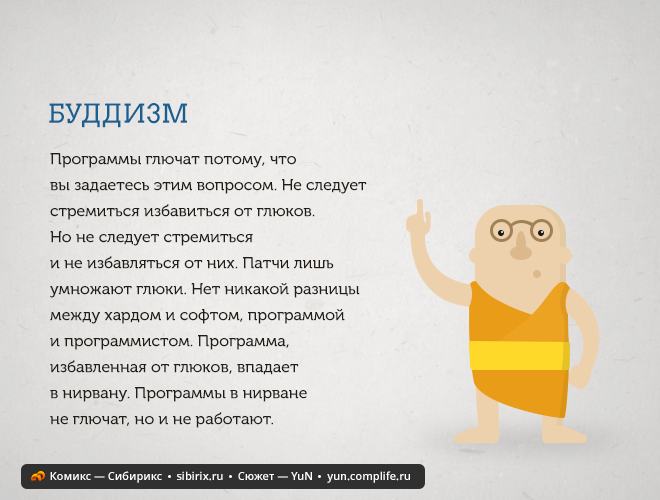 БУДДИЗМ

Программы глючат потому, что вы задаетесь этим вопросом. Не следует стремиться избавиться от глюков. Но не следует стремиться и не избавляться от них. Патчи лишь умножают глюки. Нет никакой разницы между хардом и софтом, программой и программистом. Программа, избавленная от глюков, впадает в нирвану. Программы в нирване не глючат, но и не работают.

Комикс — Сибирикс • sibirix.ru • Сюжет — YuN • yun.complife.ru